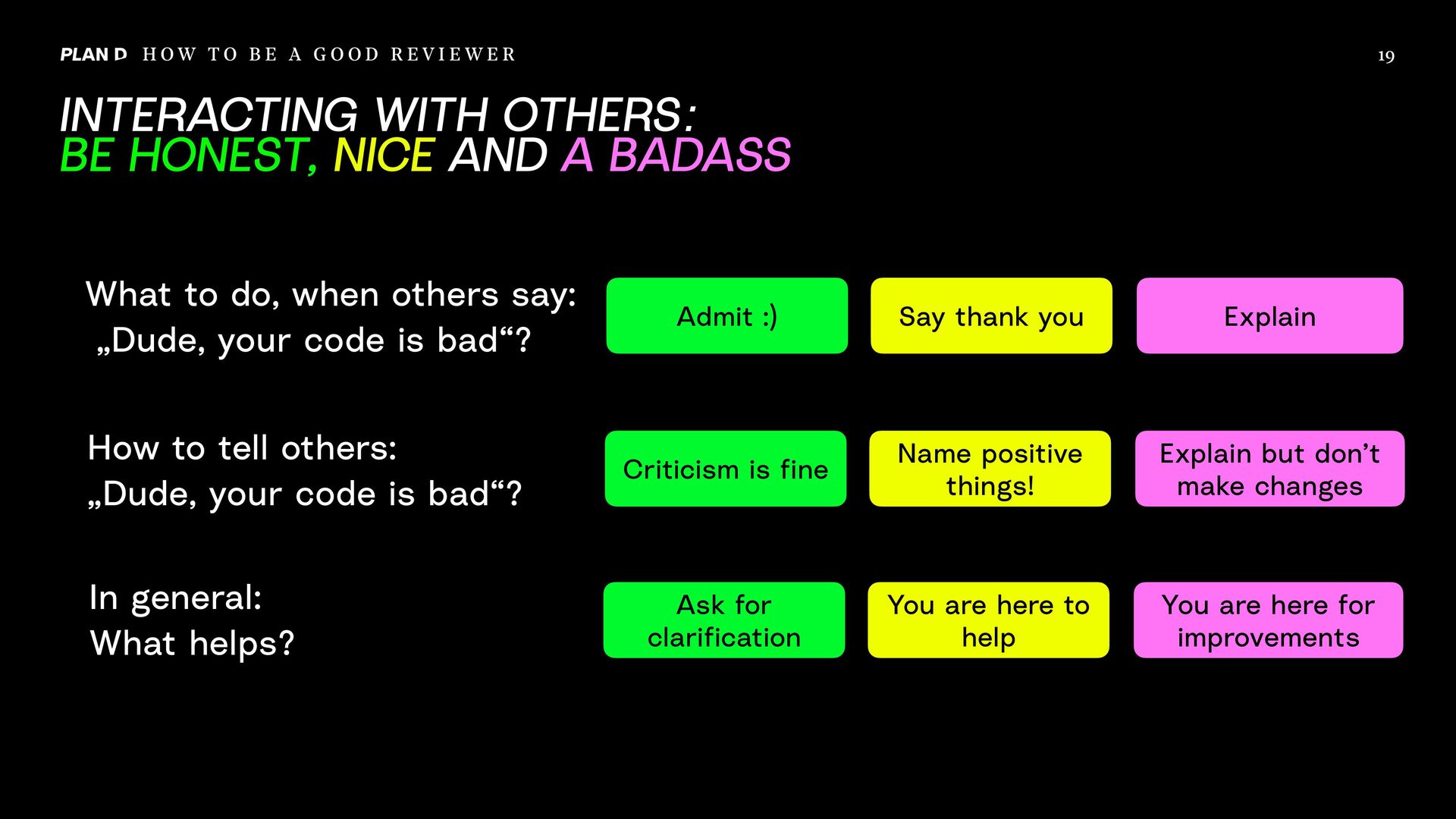 PLAN D HOW TO BE A GOOD REVIEWER

19

INTERACTING WITH OTHERS:
BE HONEST, NICE AND A BADASS

What to do, when others say:
„Dude, your code is bad“?

Admit :)

Say thank you

Explain

How to tell others:
„Dude, your code is bad“?

Criticism is fine

Name positive things!

Explain but don’t make changes

In general:
What helps?

Ask for clarification

You are here to help

You are here for improvements